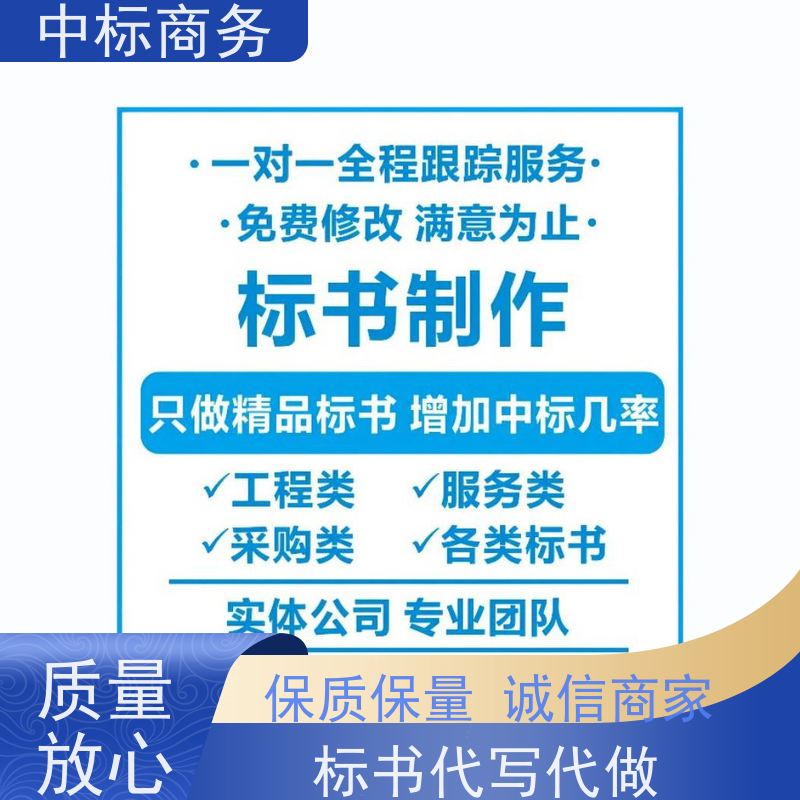 中标商务

·一对一全程跟踪服务·

·免费修改 满意为止·

标书制作

只做精品标书 增加中标几率

✓工程类 ✓服务类

✓采购类 ✓各类标书

实体公司 专业团队

质量放心

保质保量 诚信商家

标书代写代做